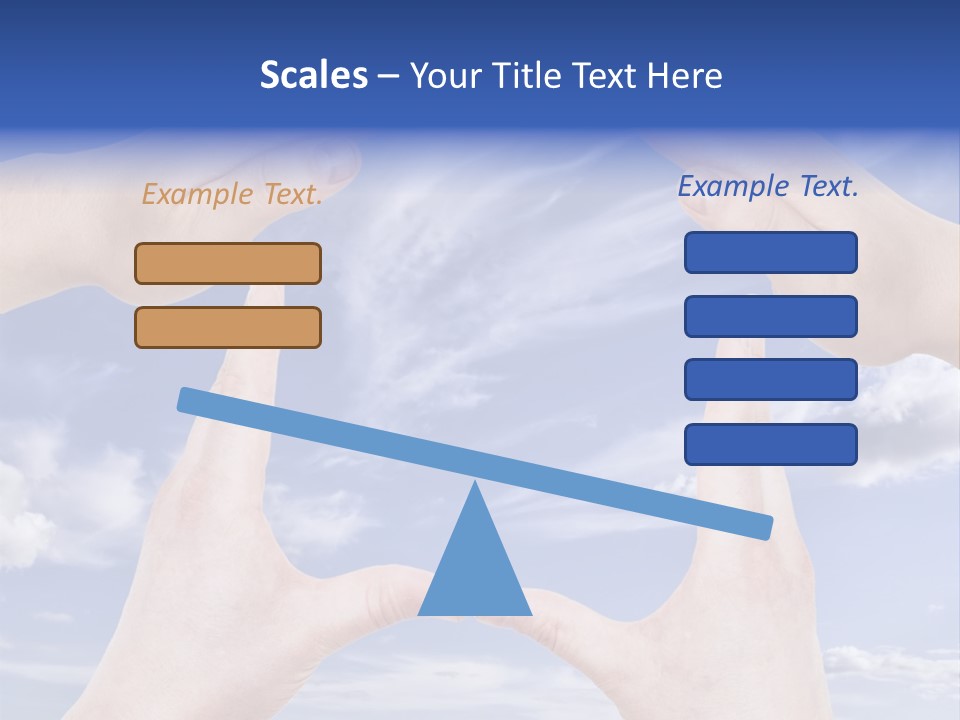 Scales – Your Title Text Here

Example Text.

Example Text.